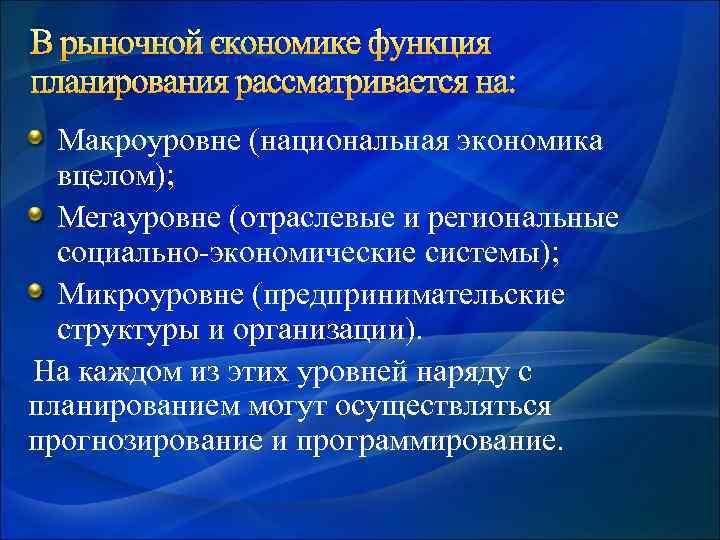 В рыночной єкономике функция планирования рассматривается на:

Макроуровне (национальная экономика вцелом);

Мегауровне (отраслевые и региональные социально-экономические системы);

Микроуровне (предпринимательские структуры и организации).

На каждом из этих уровней наряду с планированием могут осуществляться прогнозирование и программирование.